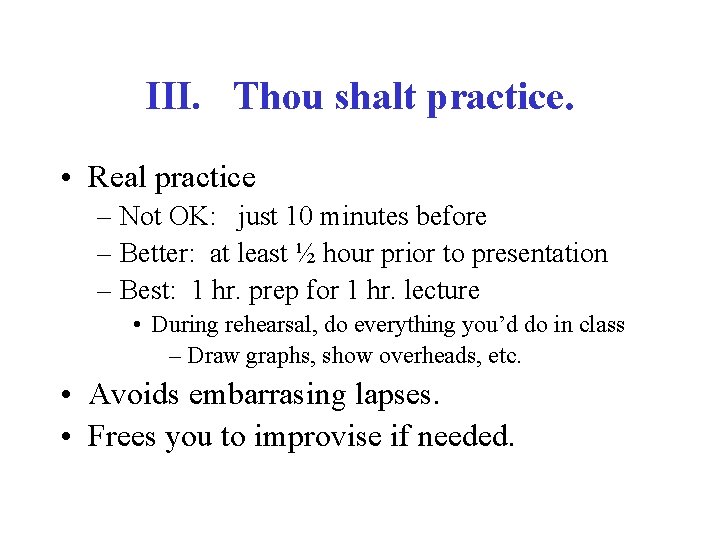 III. Thou shalt practice.

• Real practice
– Not OK: just 10 minutes before
– Better: at least ½ hour prior to presentation
– Best: 1 hr. prep for 1 hr. lecture
• During rehearsal, do everything you'd do in class
– Draw graphs, show overheads, etc.
• Avoids embarrasing lapses.
• Frees you to improvise if needed.